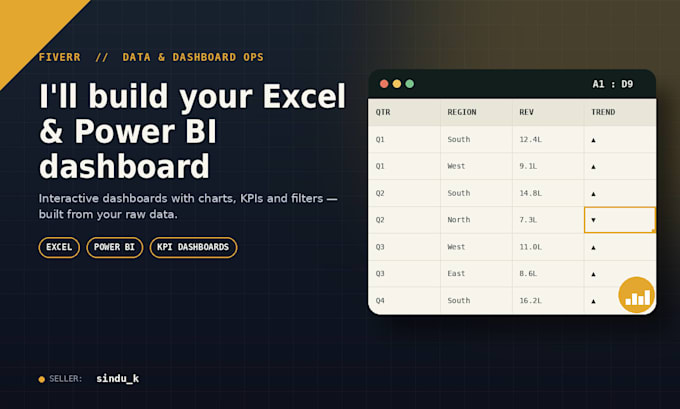 FIVERR // DATA & DASHBOARD OPS

I'll build your Excel & Power BI dashboard

Interactive dashboards with charts, KPIs and filters — built from your raw data.

EXCEL POWER BI KPI DASHBOARDS

A1 : D9

| QTR | REGION | REV | TREND |
|---|---|---|---|
| Q1 | South | 12.4L | ▲ |
| Q1 | West | 9.1L | ▲ |
| Q2 | South | 14.8L | ▲ |
| Q2 | North | 7.3L | ▼ |
| Q3 | West | 11.0L | ▲ |
| Q3 | East | 8.6L | ▲ |
| Q4 | South | 16.2L | ▲ |

SELLER: sindu_k